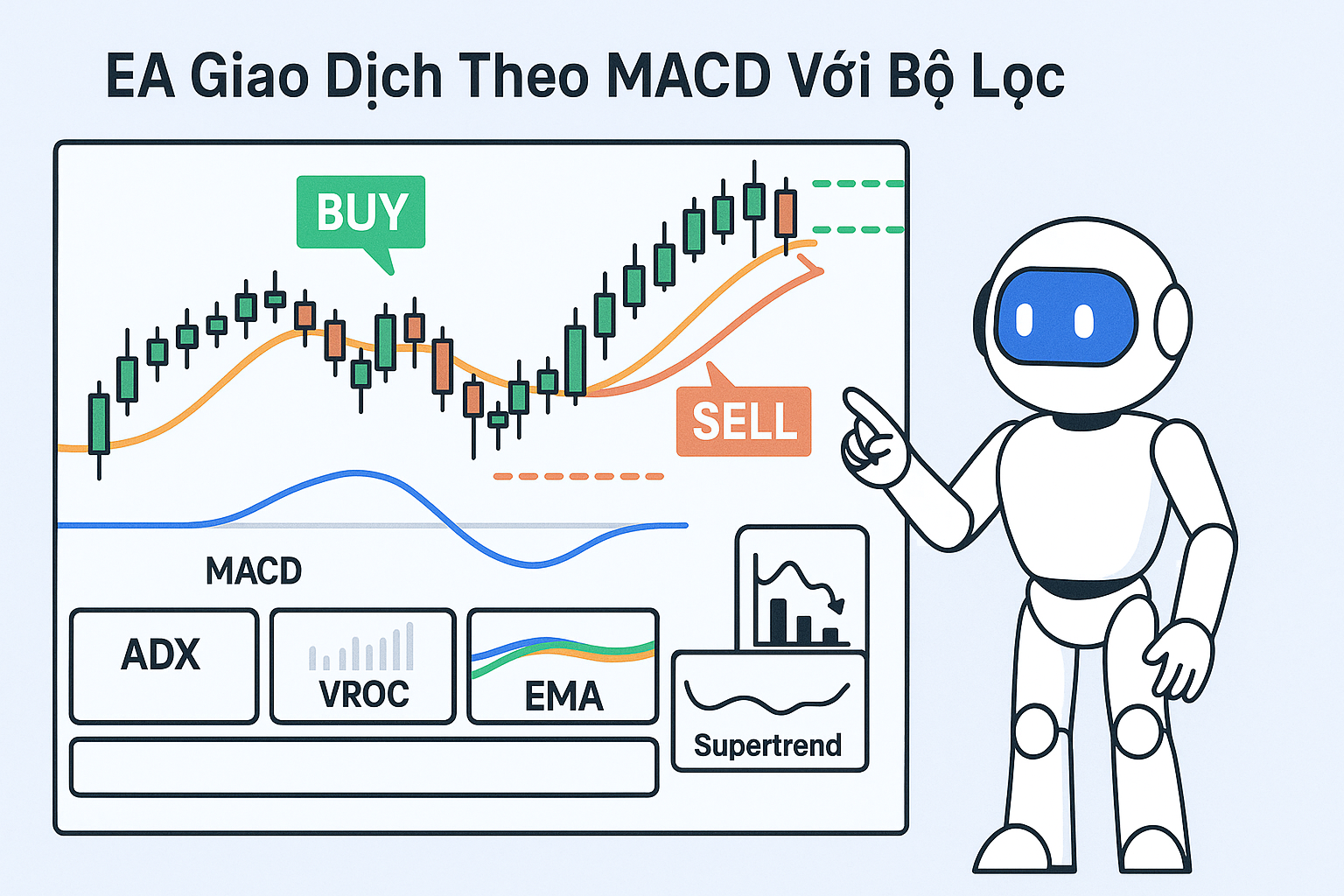 EA Giao Dịch Theo MACD Với Bộ Lọc

BUY

SELL

MACD

ADX

VROC

EMA

Supertrend